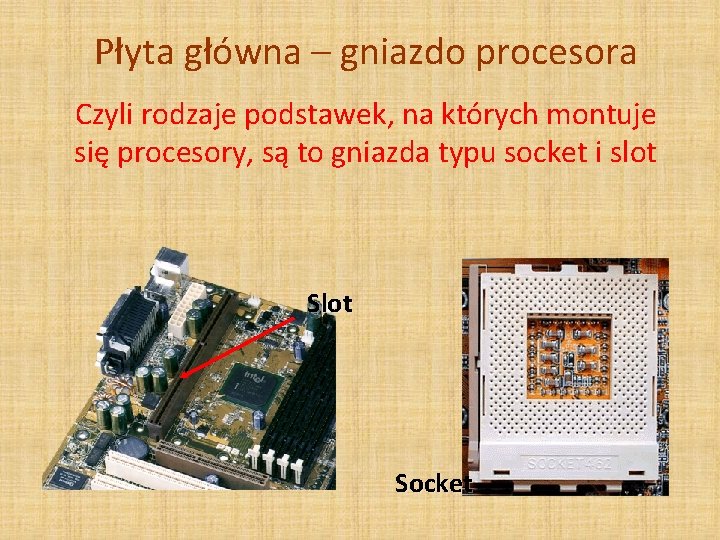 Płyta główna – gniazdo procesora

Czyli rodzaje podstawek, na których montuje się procesory, są to gniazda typu socket i slot

Slot

intel

SOCKET 462

Socket